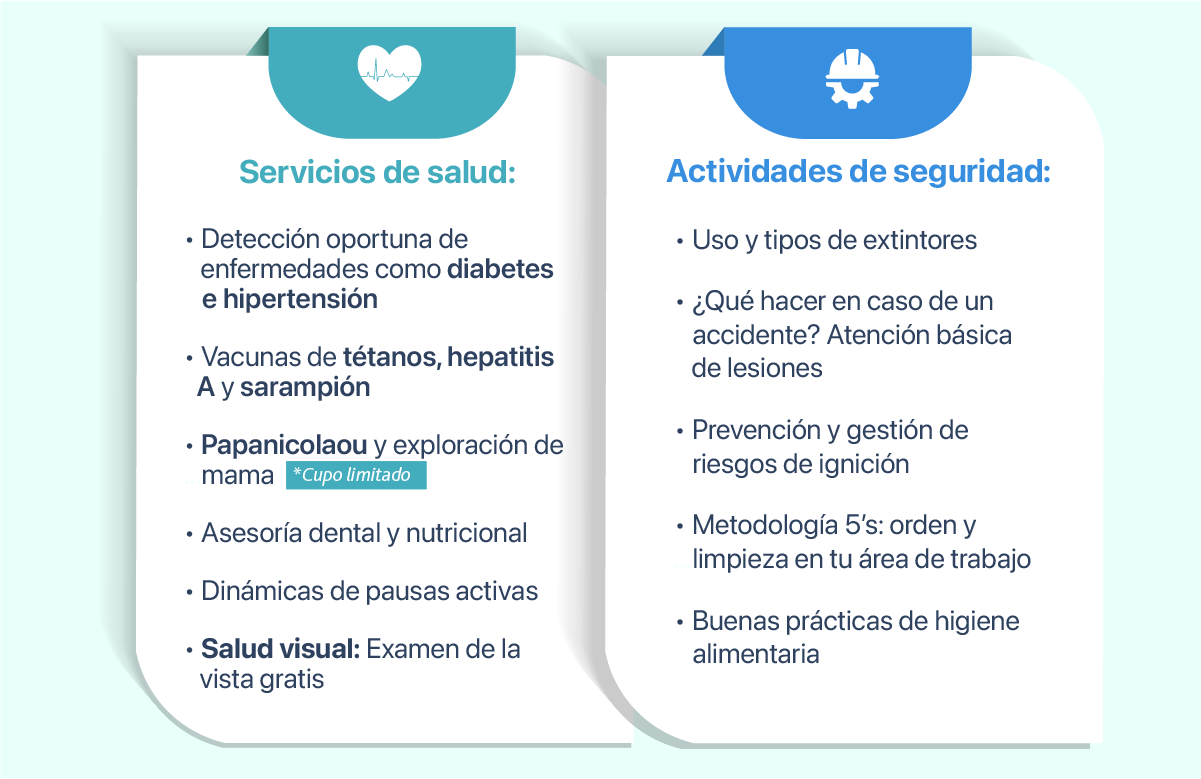 Servicios de salud:

• Detección oportuna de enfermedades como diabetes e hipertensión

• Vacunas de tétanos, hepatitis A y sarampión

• Papanicolaou y exploración de mama *Cupo limitado

• Asesoría dental y nutricional

• Dinámicas de pausas activas

• Salud visual: Examen de la vista gratis

Actividades de seguridad:

• Uso y tipos de extintores

• ¿Qué hacer en caso de un accidente? Atención básica de lesiones

• Prevención y gestión de riesgos de ignición

• Metodología 5's: orden y limpieza en tu área de trabajo

• Buenas prácticas de higiene alimentaria